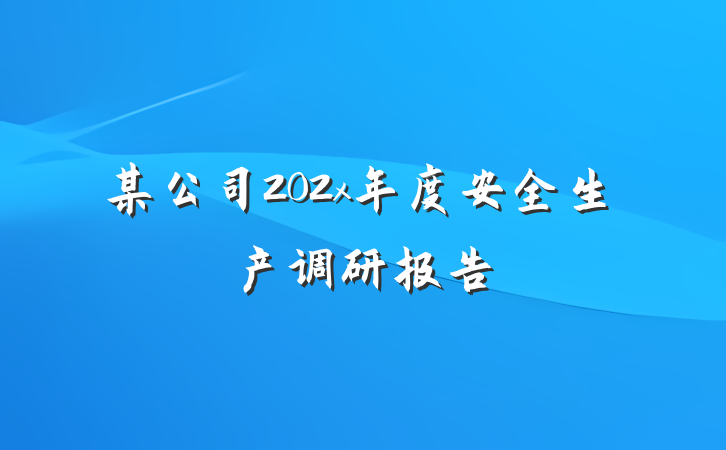 某公司202x年度安全生产调研报告